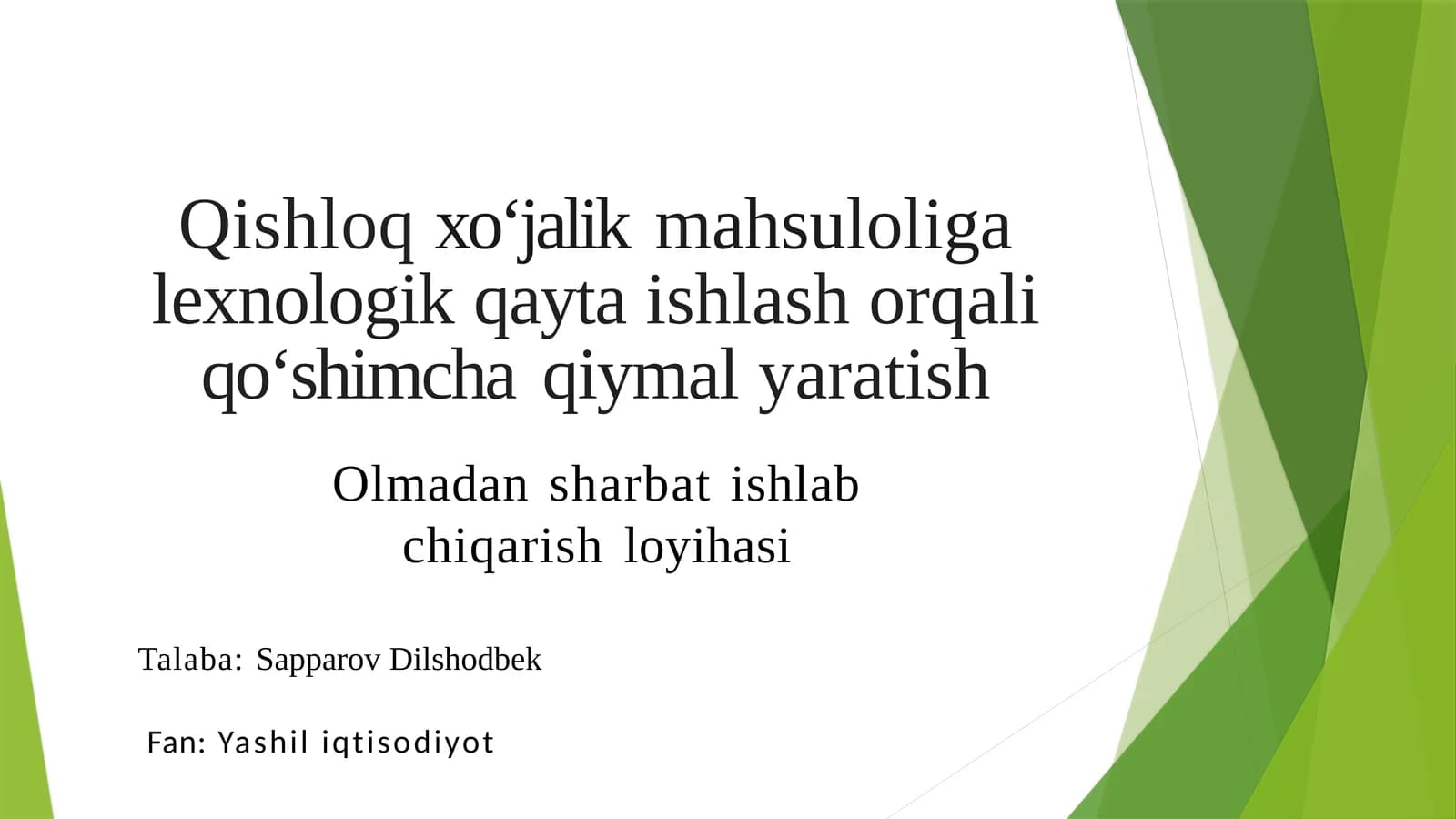 Qishloq xo‘jalik mahsuloliga lexnologik qayta ishlash orqali qo‘shimcha qiymal yaratish

Olmadan sharbat ishlab chiqarish loyihasi

Talaba: Sapparov Dilshodbek

Fan: Yashil iqtisodiyot